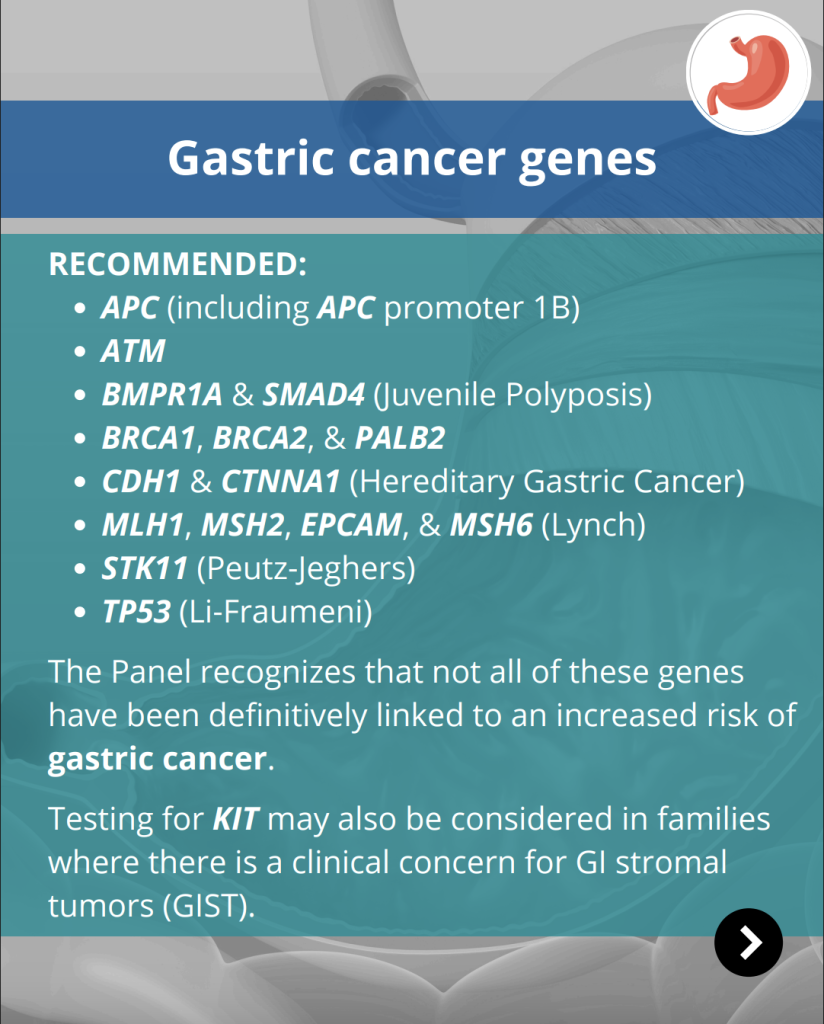 Gastric cancer genes

RECOMMENDED:
- APC (including APC promoter 1B)
- ATM
- BMPR1A & SMAD4 (Juvenile Polyposis)
- BRCA1, BRCA2, & PALB2
- CDH1 & CTNNA1 (Hereditary Gastric Cancer)
- MLH1, MSH2, EPCAM, & MSH6 (Lynch)
- STK11 (Peutz-Jeghers)
- TP53 (Li-Fraumeni)

The Panel recognizes that not all of these genes have been definitively linked to an increased risk of gastric cancer.

Testing for KIT may also be considered in families where there is a clinical concern for GI stromal tumors (GIST).